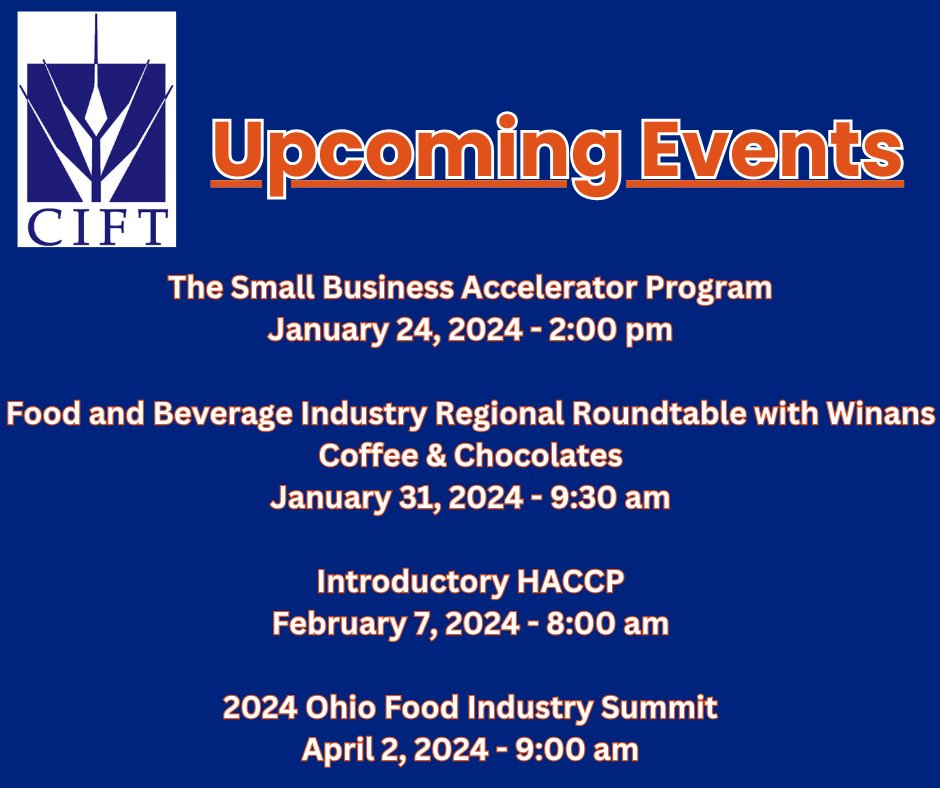 CIFT

Upcoming Events

The Small Business Accelerator Program
January 24, 2024 - 2:00 pm

Food and Beverage Industry Regional Roundtable with Winans Coffee & Chocolates
January 31, 2024 - 9:30 am

Introductory HACCP
February 7, 2024 - 8:00 am

2024 Ohio Food Industry Summit
April 2, 2024 - 9:00 am